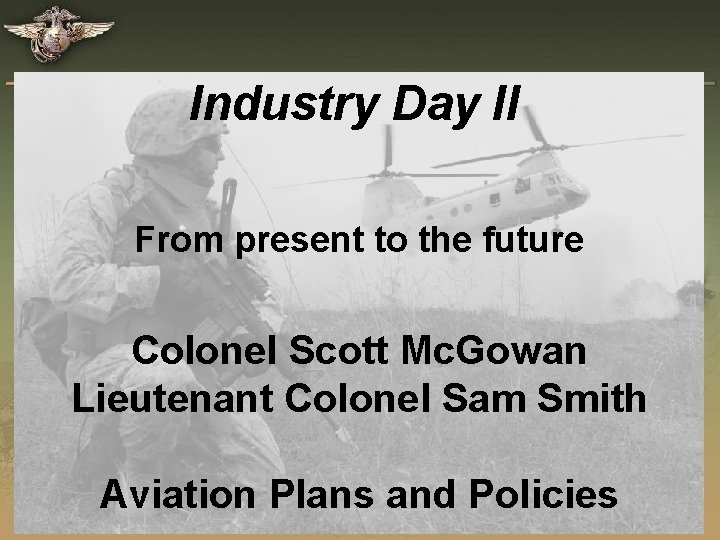 Industry Day II

From present to the future

Colonel Scott McGowan
Lieutenant Colonel Sam Smith

Aviation Plans and Policies